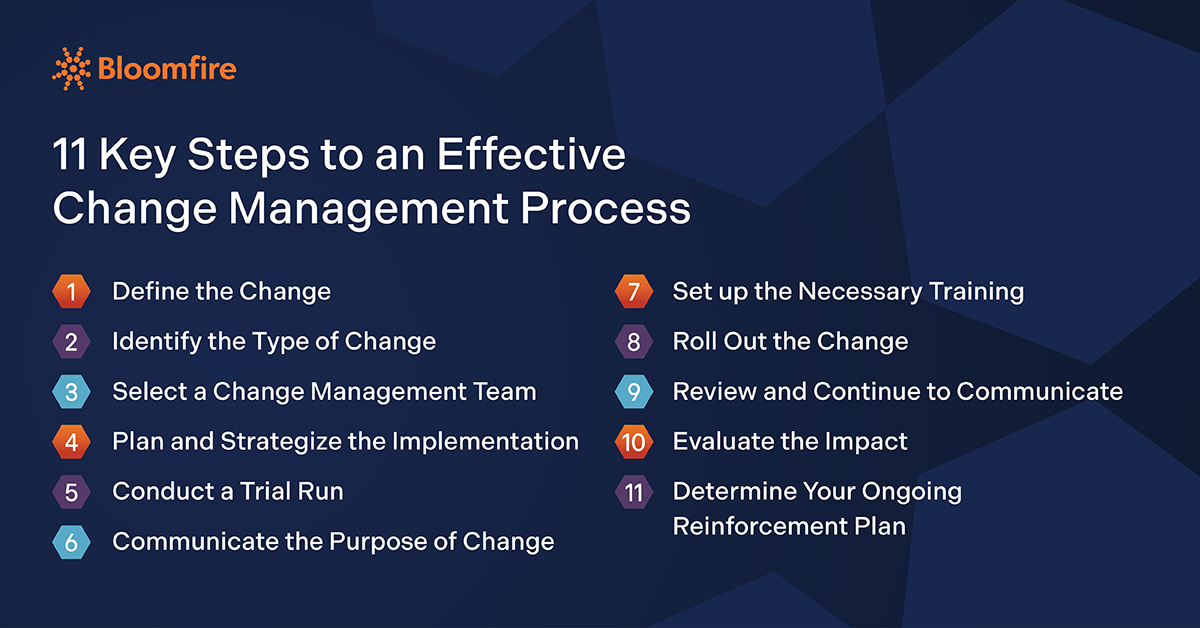 Bloomfire

11 Key Steps to an Effective Change Management Process

1 Define the Change

2 Identify the Type of Change

3 Select a Change Management Team

4 Plan and Strategize the Implementation

5 Conduct a Trial Run

6 Communicate the Purpose of Change

7 Set up the Necessary Training

8 Roll Out the Change

9 Review and Continue to Communicate

10 Evaluate the Impact

11 Determine Your Ongoing Reinforcement Plan